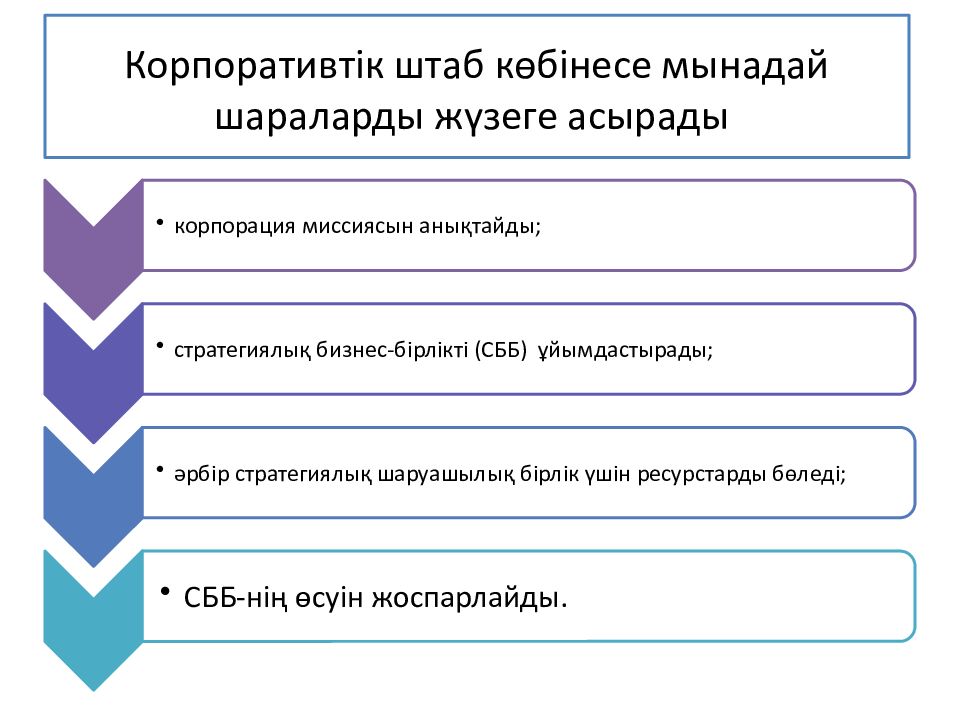 Корпоративтік штаб көбінесе мынадай шараларды жүзеге асырады

• корпорация миссиясын анықтайды;

• стратегиялық бизнес-бірлікті (СББ) ұйымдастырады;

• әрбір стратегиялық шаруашылық бірлік үшін ресурстарды бөледі;

• СББ-нің өсуін жоспарлайды.